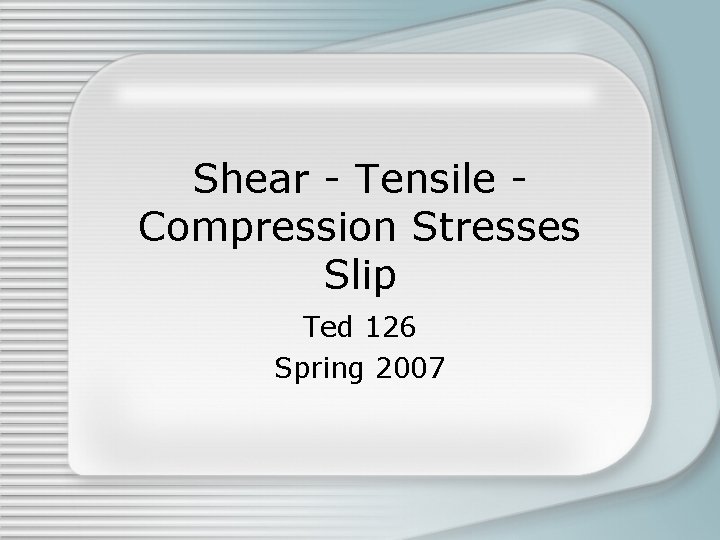 Shear - Tensile - Compression Stresses
Slip

Ted 126
Spring 2007